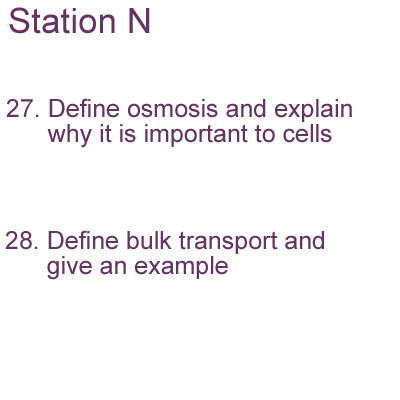 Station N

27. Define osmosis and explain why it is important to cells

28. Define bulk transport and give an example